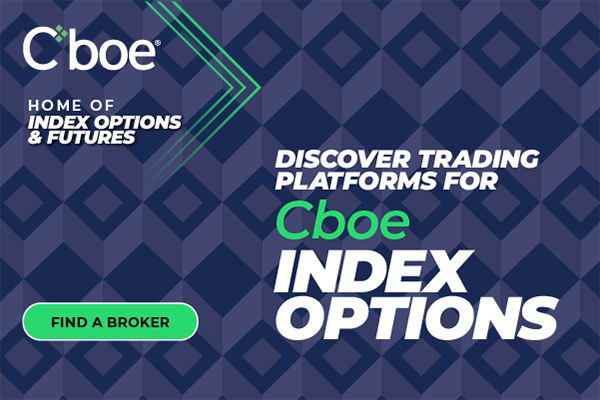 Cboe®

HOME OF
INDEX OPTIONS
& FUTURES

DISCOVER TRADING PLATFORMS FOR

Cboe
INDEX
OPTIONS

FIND A BROKER